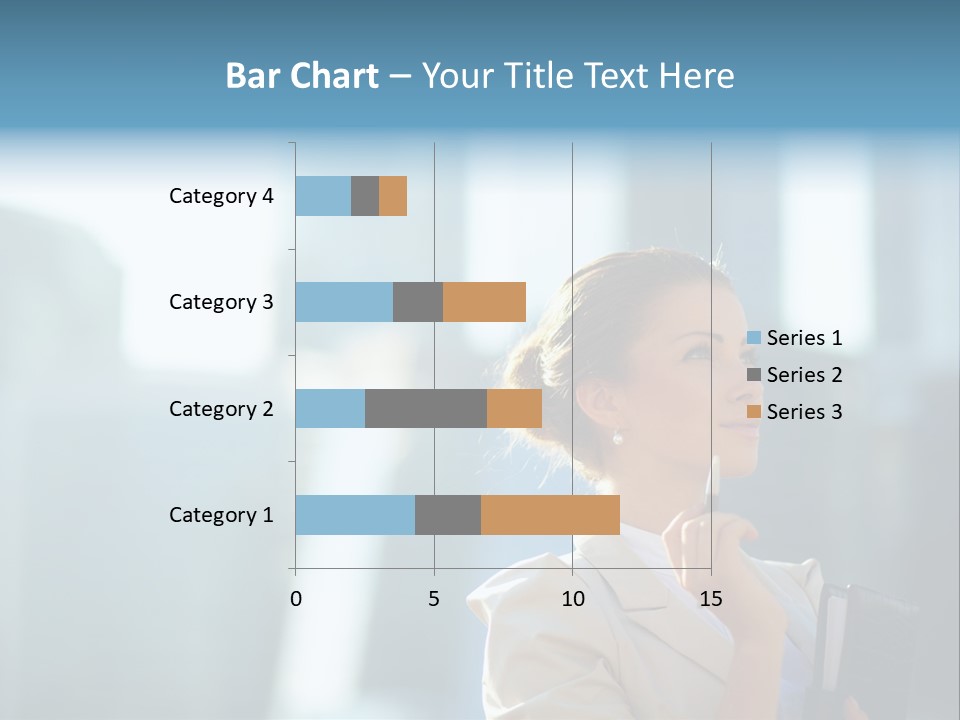 Bar Chart – Your Title Text Here

Category 4
Category 3
Category 2
Category 1

0
5
10
15

Series 1
Series 2
Series 3